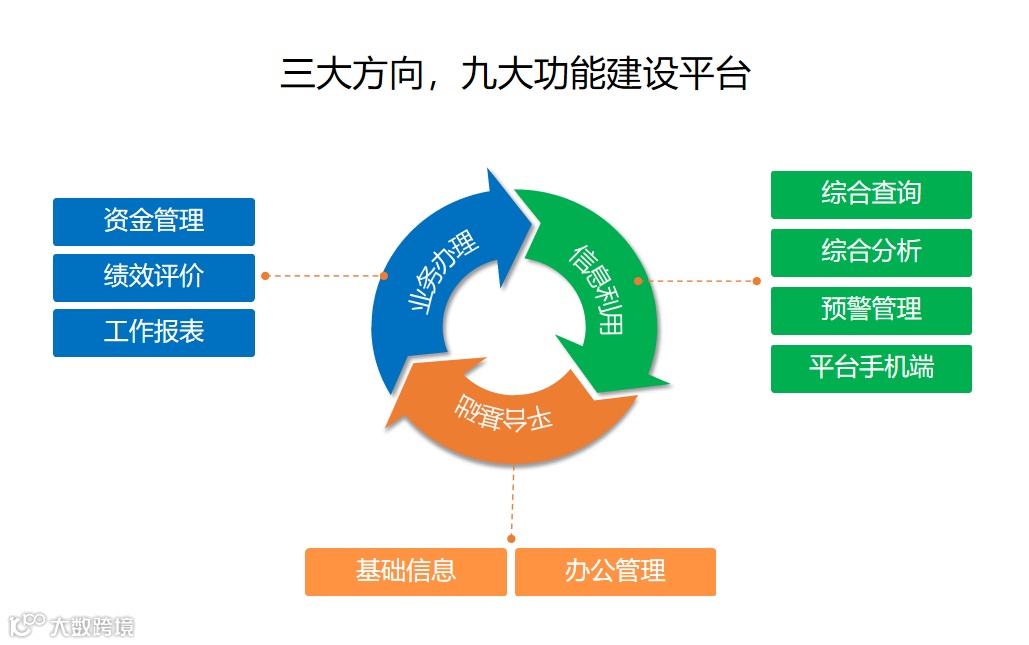 三大方向，九大功能建设平台

资金管理
绩效评价
工作报表

业务办理
信息利用
平台管理

综合查询
综合分析
预警管理
平台手机端

基础信息
办公管理

大数跨境